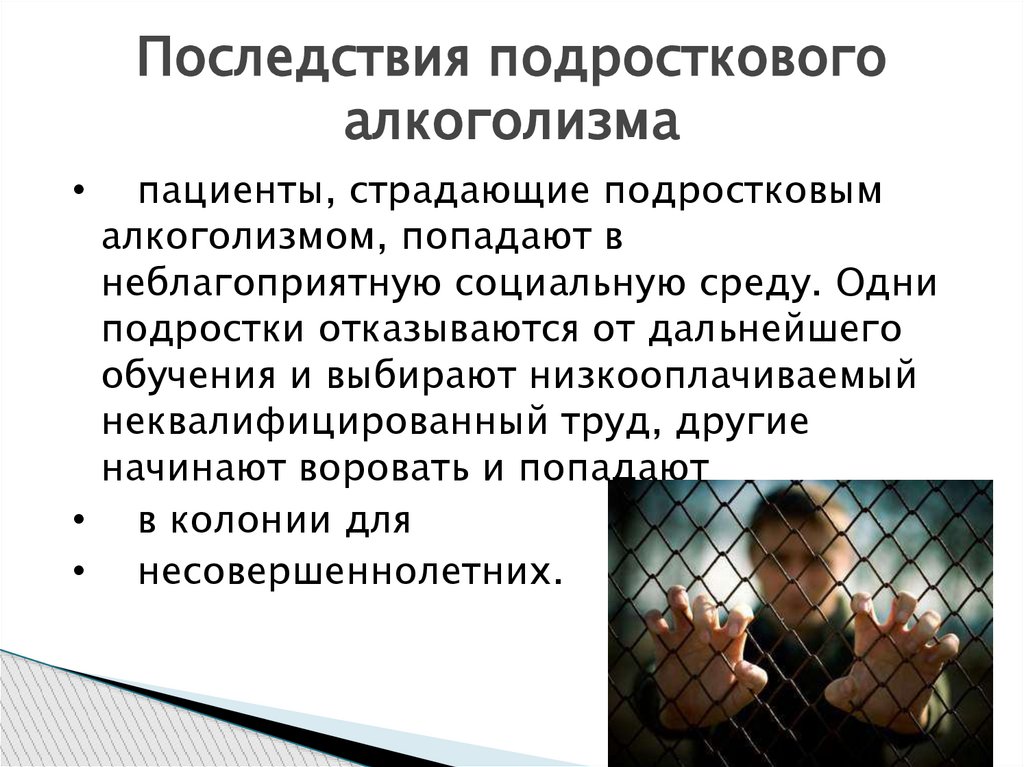 Последствия подросткового алкоголизма

• пациенты, страдающие подростковым алкоголизмом, попадают в неблагоприятную социальную среду. Одни подростки отказываются от дальнейшего обучения и выбирают низкооплачиваемый неквалифицированный труд, другие начинают воровать и попадают

• в колонии для

• несовершеннолетних.